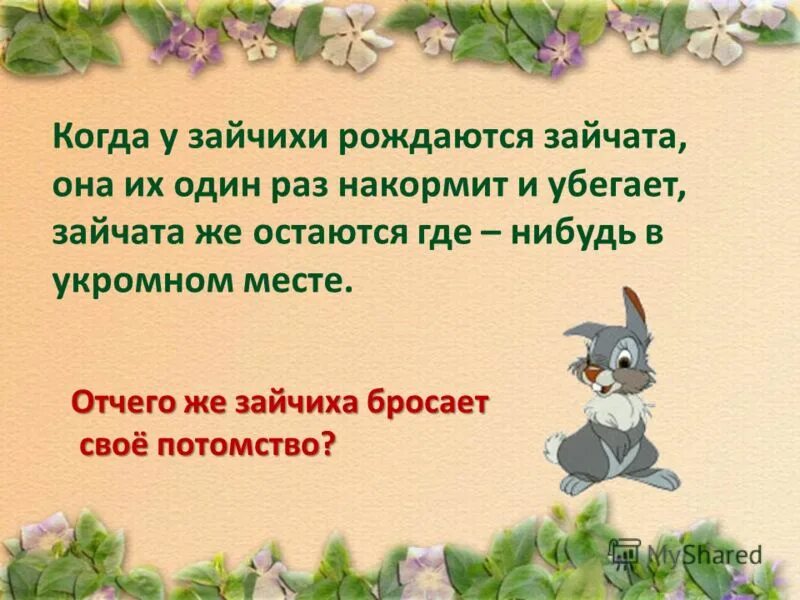 Когда у зайчихи рождаются зайчата, она их один раз накормит и убегает, зайчата же остаются где – нибудь в укромном месте.

Отчего же зайчиха бросает своё потомство?

MyShared